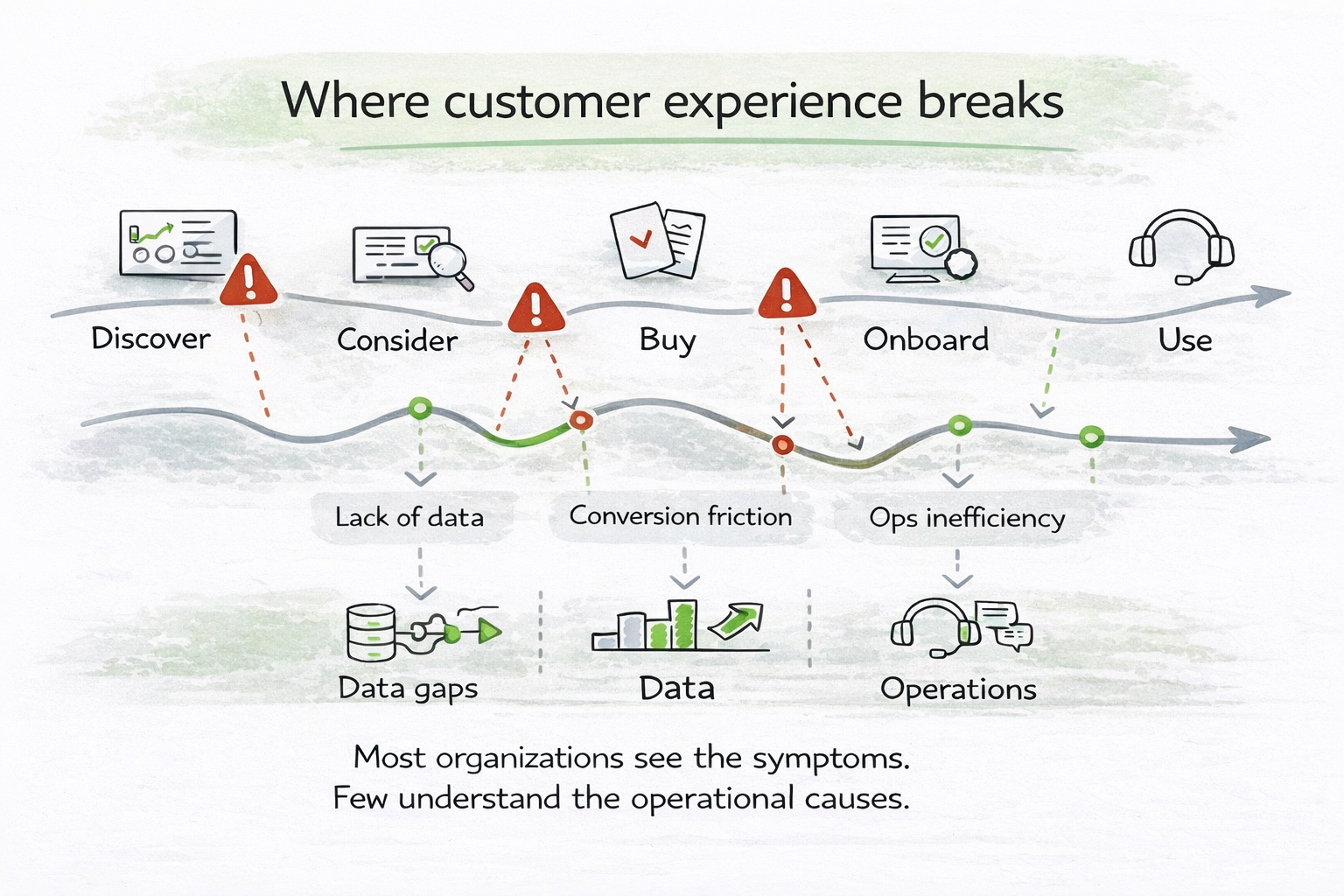 Where customer experience breaks

Discover

Consider

Buy

Onboard

Use

Lack of data

Conversion friction

Ops inefficiency

Data gaps

Data

Operations

Most organizations see the symptoms.
Few understand the operational causes.